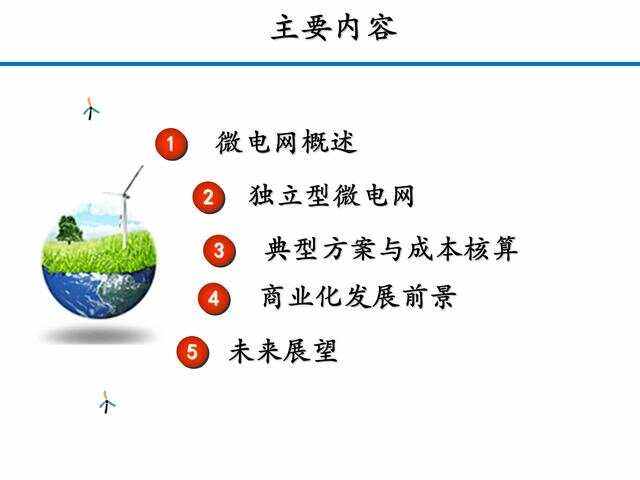 主要内容

1 微电网概述

2 独立型微电网

3 典型方案与成本核算

4 商业化发展前景

5 未来展望